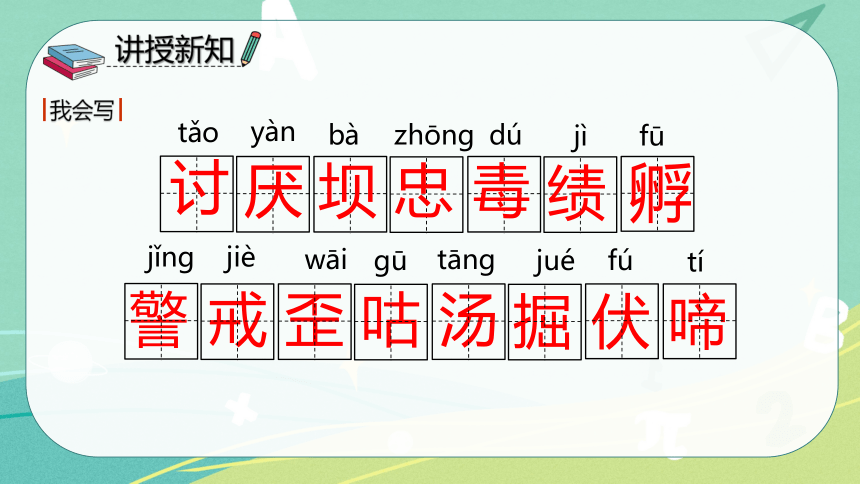 讲授新知

我会写

tǎo yàn bà zhōng dú jì fū

讨 厌 坝 忠 毒 绩 孵

jǐng jiè wāi gū tāng jué fú tí

警 戒 歪 咕 汤 掘 伏 啼